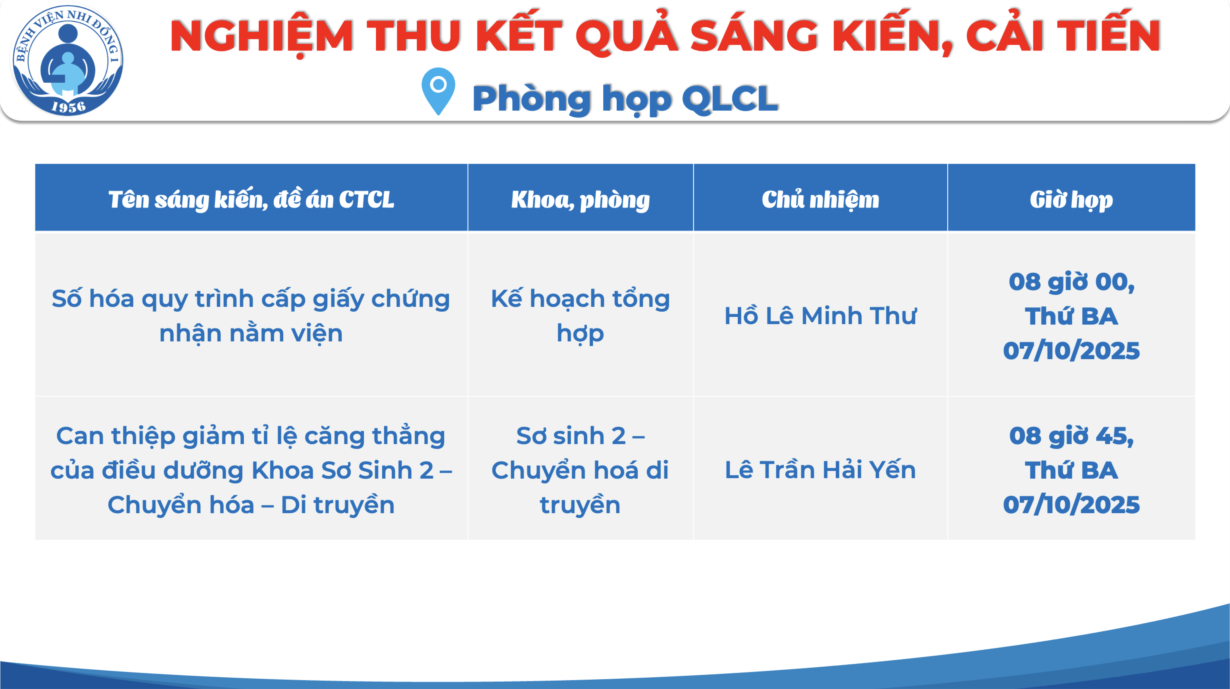 BỆNH VIỆN NHI ĐỒNG 1
1956

NGHIỆM THU KẾT QUẢ SÁNG KIẾN, CẢI TIẾN

Phòng họp QLCL

| Tên sáng kiến, đề án CTCL | Khoa, phòng | Chủ nhiệm | Giờ họp |
|---|---|---|---|
| Số hóa quy trình cấp giấy chứng nhận nằm viện | Kế hoạch tổng hợp | Hồ Lê Minh Thư | 08 giờ 00, Thứ BA 07/10/2025 |
| Can thiệp giảm tỉ lệ căng thẳng của điều dưỡng Khoa Sơ Sinh 2 – Chuyển hóa – Di truyền | Sơ sinh 2 – Chuyển hoá di truyền | Lê Trần Hải Yến | 08 giờ 45, Thứ BA 07/10/2025 |